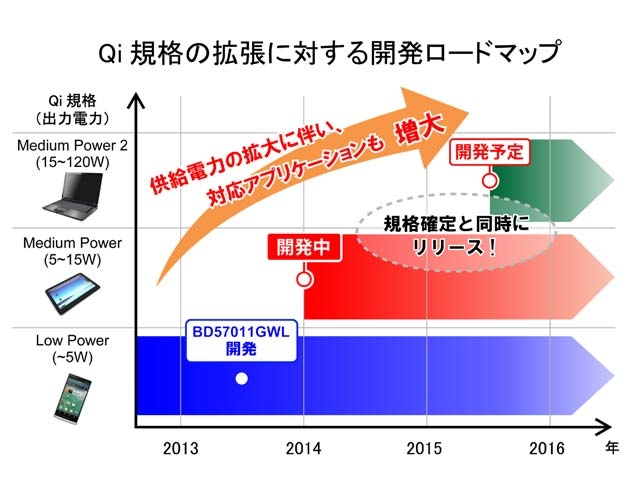 Qi 規格の拡張に対する開発ロードマップ

Qi 規格
（出力電力）

Medium Power 2
(15~120W)

Medium Power
(5~15W)

Low Power
(~5W)

供給電力の拡大に伴い、
対応アプリケーションも 増大

開発予定

規格確定と同時に
リリース！

開発中

BD57011GWL
開発

2013

2014

2015

2016

年